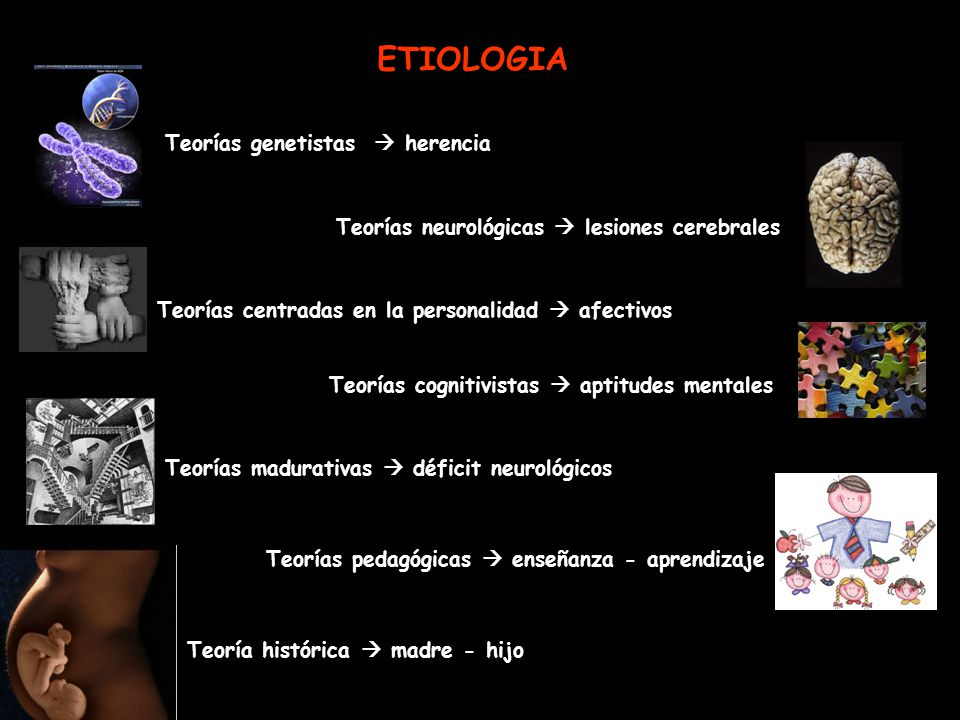 ETIOLOGIA

Teorías genetistas → herencia

Teorías neurológicas → lesiones cerebrales

Teorías centradas en la personalidad → afectivos

Teorías cognitivistas → aptitudes mentales

Teorías madurativas → déficit neurológicos

Teorías pedagógicas → enseñanza - aprendizaje

Teoría histórica → madre - hijo